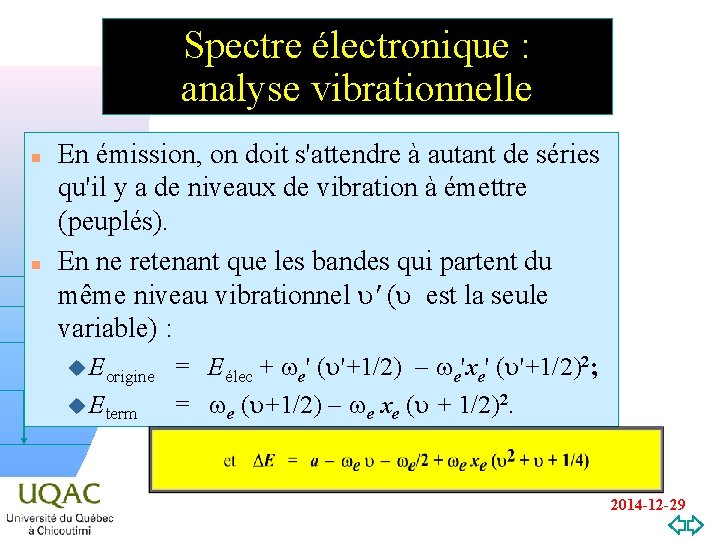 Spectre électronique : analyse vibrationnelle

En émission, on doit s'attendre à autant de séries qu'il y a de niveaux de vibration à émettre (peuplés).

En ne retenant que les bandes qui partent du même niveau vibrationnel $\upsilon'$ ($\upsilon$ est la seule variable) :

$E_{origine} = E_{élec} + \omega_e' (\upsilon'+1/2) - \omega_e' x_e' (\upsilon'+1/2)^2$;

$E_{term} = \omega_e (\upsilon+1/2) - \omega_e x_e (\upsilon + 1/2)^2$.

et $\Delta E = a - \omega_e \upsilon - \omega_e/2 + \omega_e x_e (\upsilon^2 + \upsilon + 1/4)$

UQAC
Université du Québec à Chicoutimi

2014-12-29